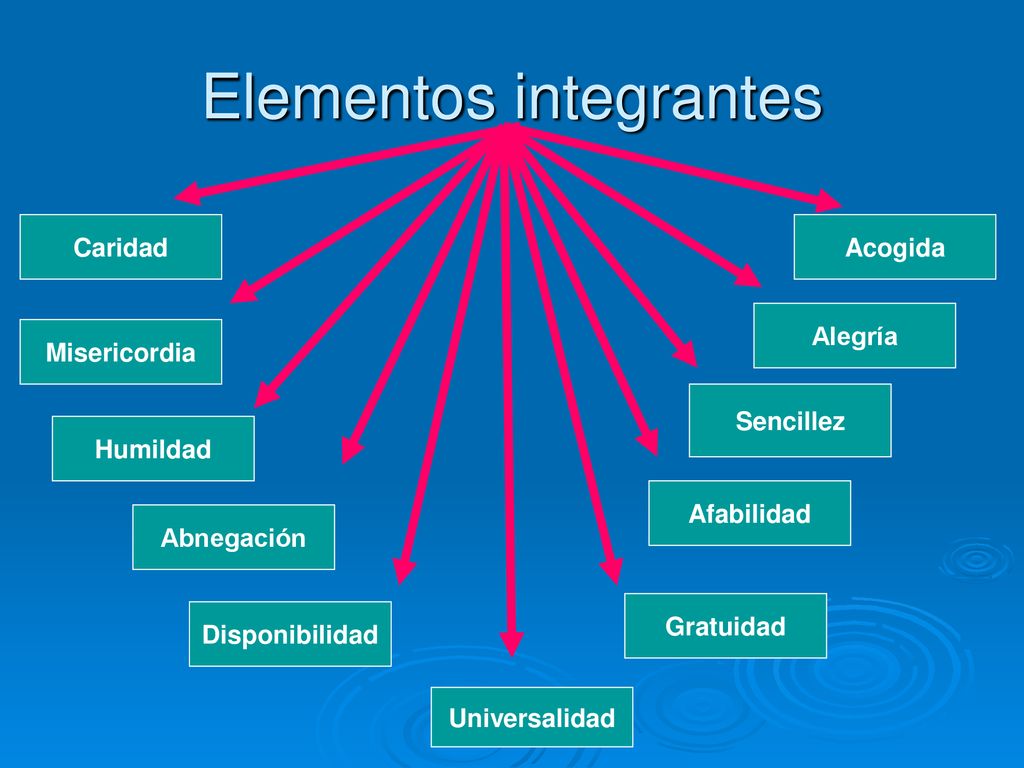 Elementos integrantes

Caridad

Misericordia

Humildad

Abnegación

Disponibilidad

Universalidad

Gratuidad

Afabilidad

Sencillez

Alegría

Acogida